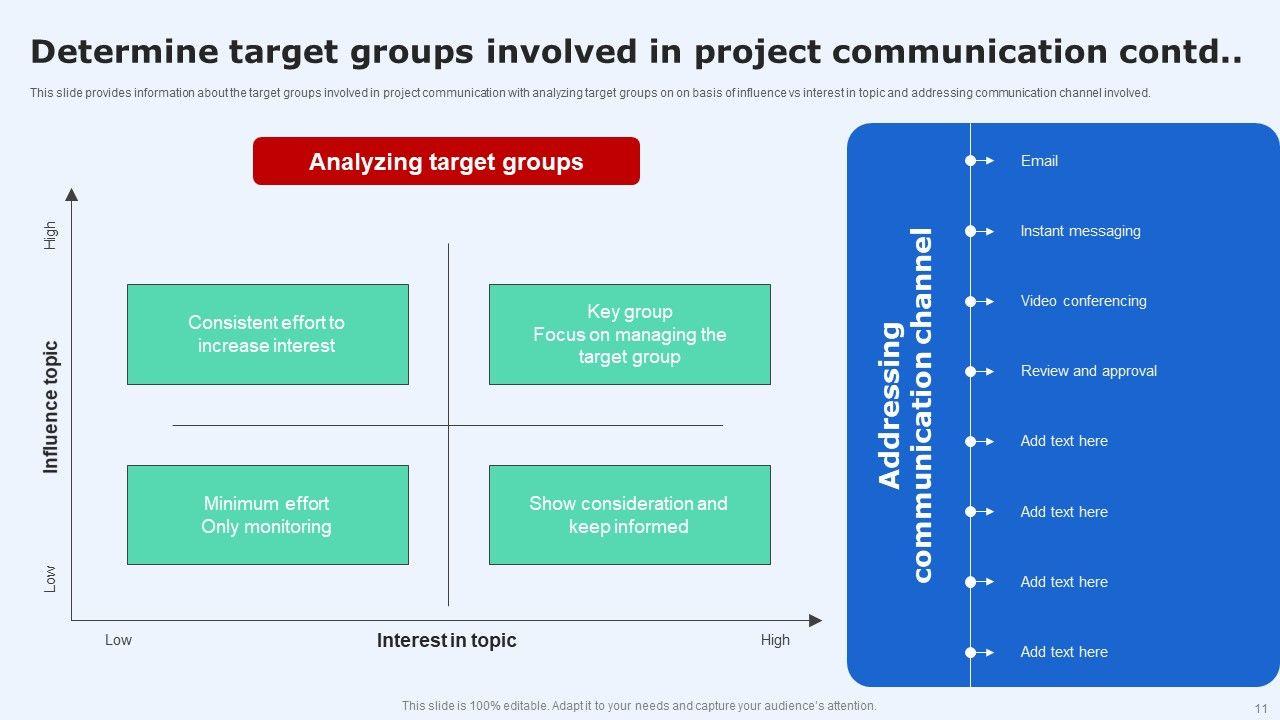 Determine target groups involved in project communication contd..

This slide provides information about the target groups involved in project communication with analyzing target groups on on basis of influence vs interest in topic and addressing communication channel involved.

Analyzing target groups

High

Influence topic

Low

Consistent effort to increase interest

Key group
Focus on managing the target group

Minimum effort
Only monitoring

Show consideration and keep informed

Low

Interest in topic

High

Addressing communication channel

Email

Instant messaging

Video conferencing

Review and approval

Add text here

Add text here

Add text here

Add text here

This slide is 100% editable. Adapt it to your needs and capture your audience's attention.

11